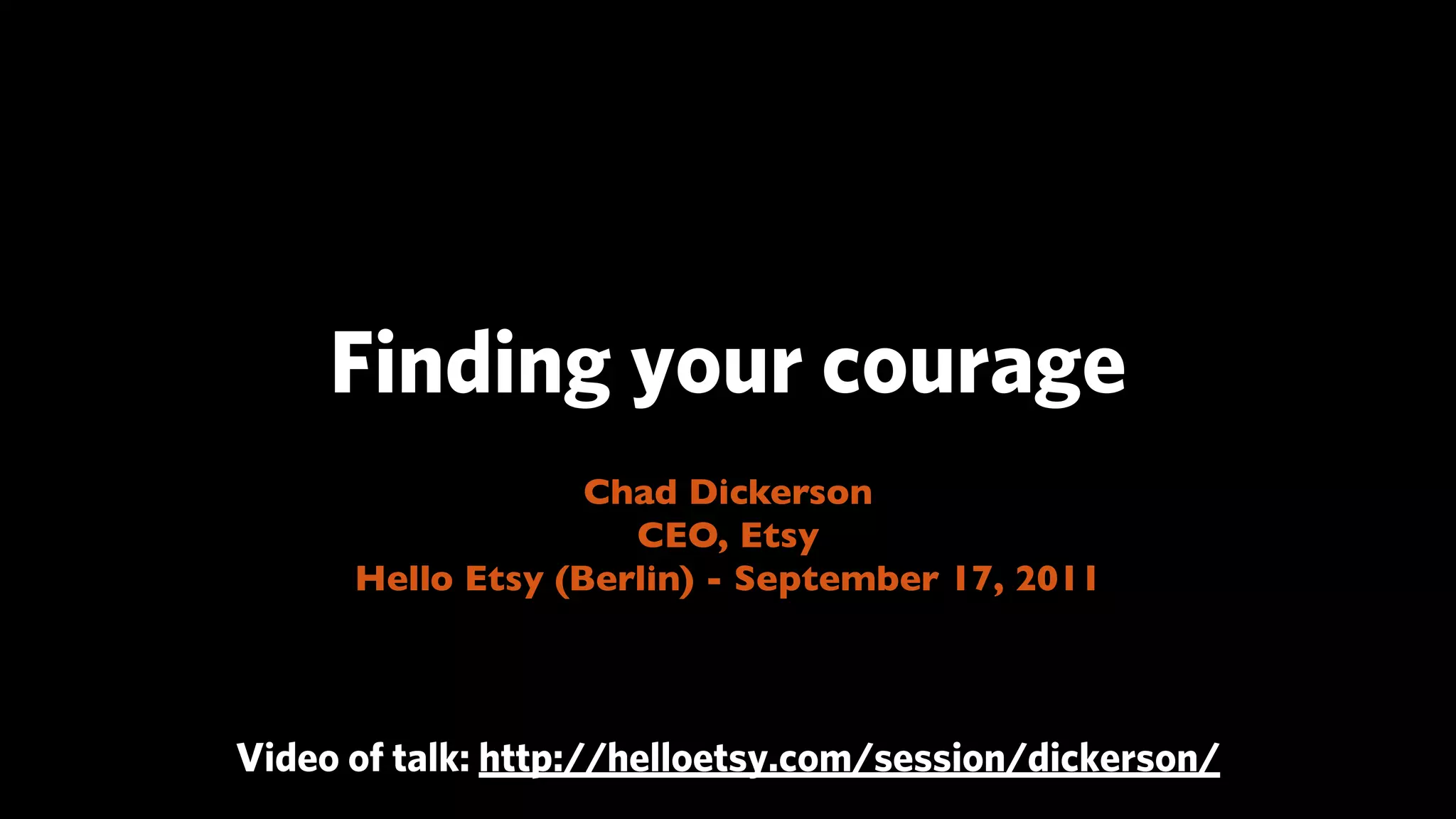 Finding your courage

Chad Dickerson
CEO, Etsy
Hello Etsy (Berlin) - September 17, 2011

Video of talk: http://helloetsy.com/session/dickerson/